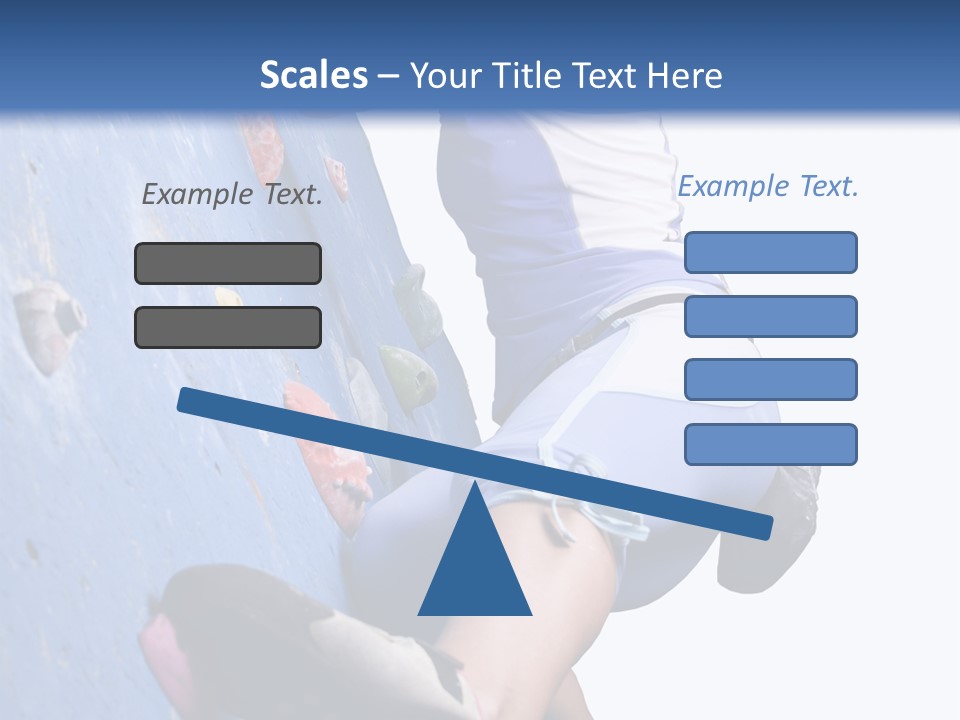 Scales – Your Title Text Here

Example Text.

Example Text.